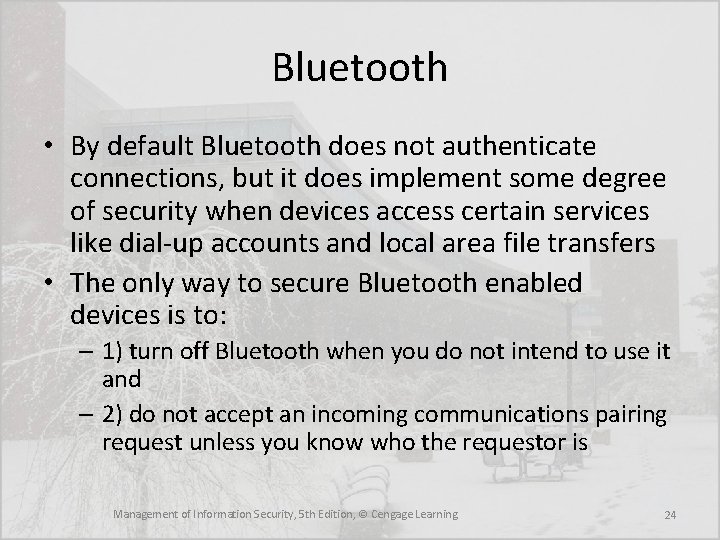 Bluetooth

• By default Bluetooth does not authenticate connections, but it does implement some degree of security when devices access certain services like dial-up accounts and local area file transfers

• The only way to secure Bluetooth enabled devices is to:

– 1) turn off Bluetooth when you do not intend to use it and

– 2) do not accept an incoming communications pairing request unless you know who the requestor is

Management of Information Security, 5th Edition, © Cengage Learning

24